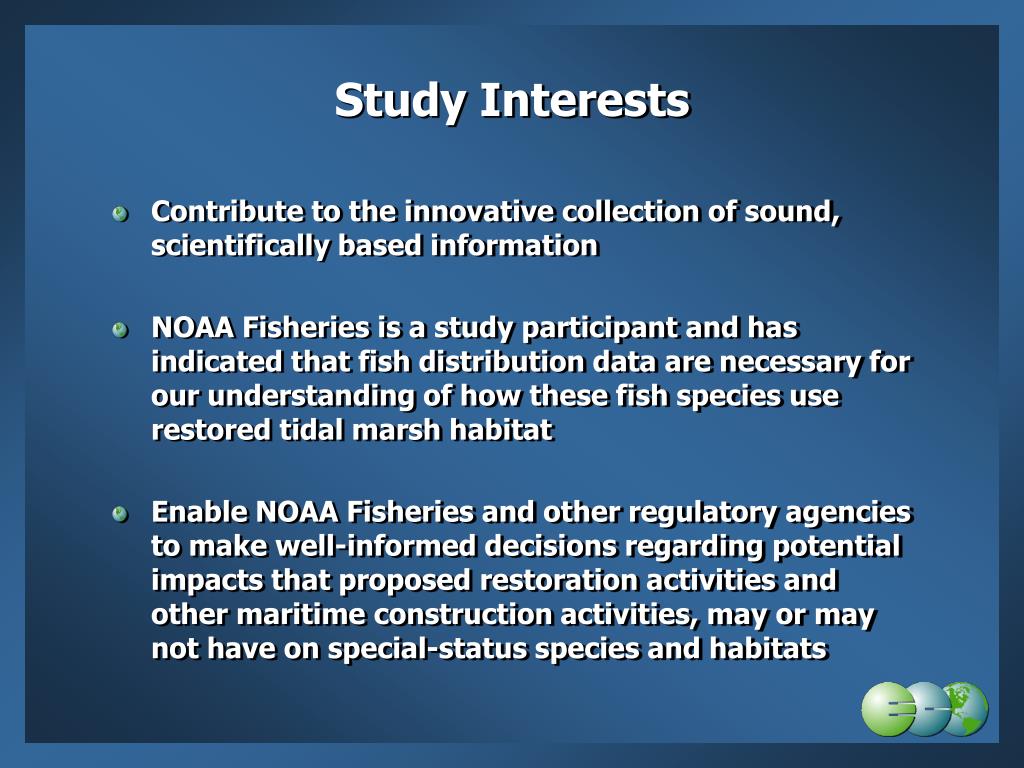 Study Interests

Contribute to the innovative collection of sound, scientifically based information

NOAA Fisheries is a study participant and has indicated that fish distribution data are necessary for our understanding of how these fish species use restored tidal marsh habitat

Enable NOAA Fisheries and other regulatory agencies to make well-informed decisions regarding potential impacts that proposed restoration activities and other maritime construction activities, may or may not have on special-status species and habitats